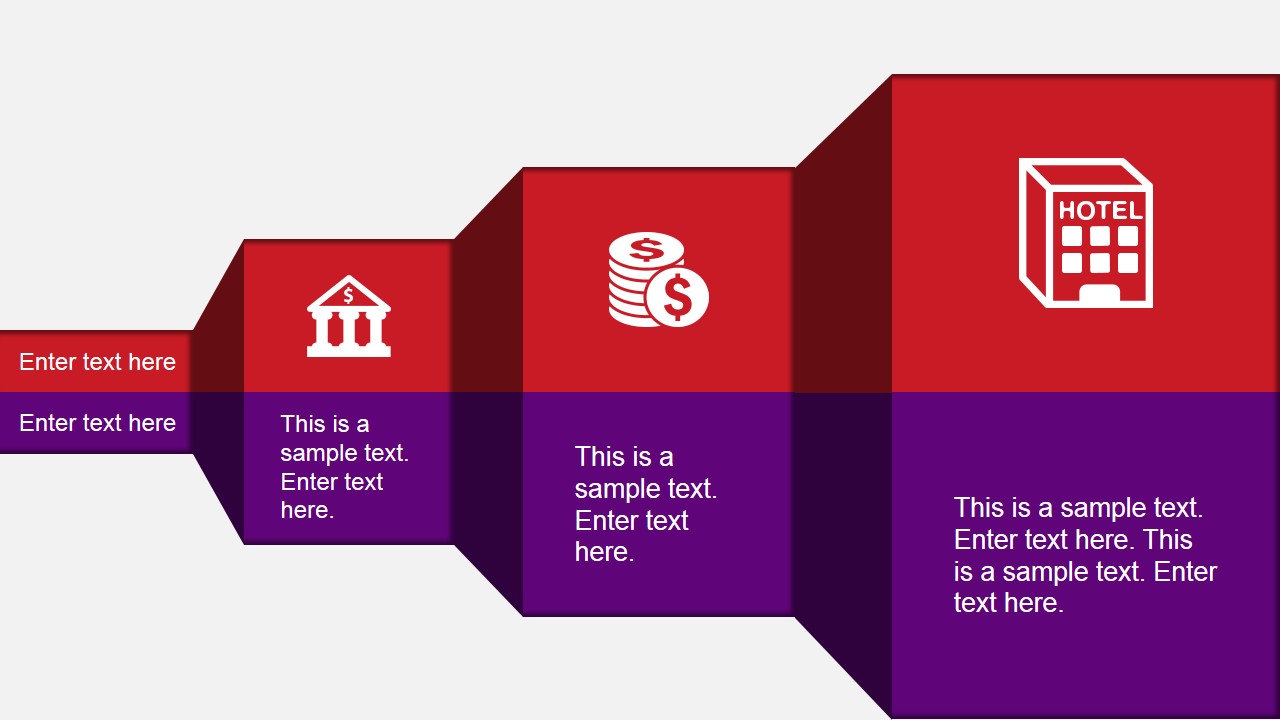 Enter text here

Enter text here

$

This is a sample text. Enter text here.

$

$

This is a sample text. Enter text here.

HOTEL

This is a sample text. Enter text here. This is a sample text. Enter text here.